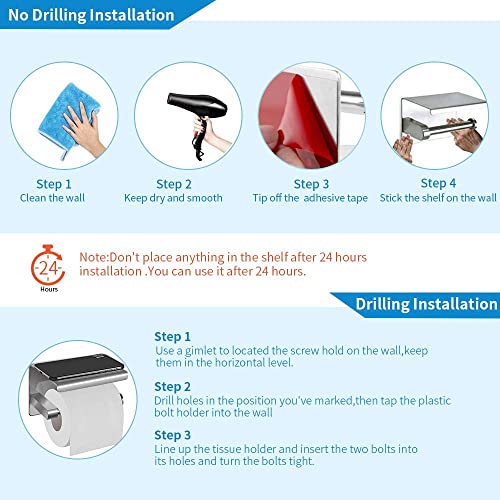 No Drilling Installation

Step 1
Clean the wall

Step 2
Keep dry and smooth

Step 3
Tip off the adhesive tape

Step 4
Stick the shelf on the wall

24
Hours

Note:Don't place anything in the shelf after 24 hours installation .You can use it after 24 hours.

Drilling Installation

Step 1
Use a gimlet to located the screw hold on the wall,keep them in the horizontal level.

Step 2
Drill holes in the position you've marked,then tap the plastic bolt holder into the wall

Step 3
Line up the tissue holder and insert the two bolts into its holes and turn the bolts tight.